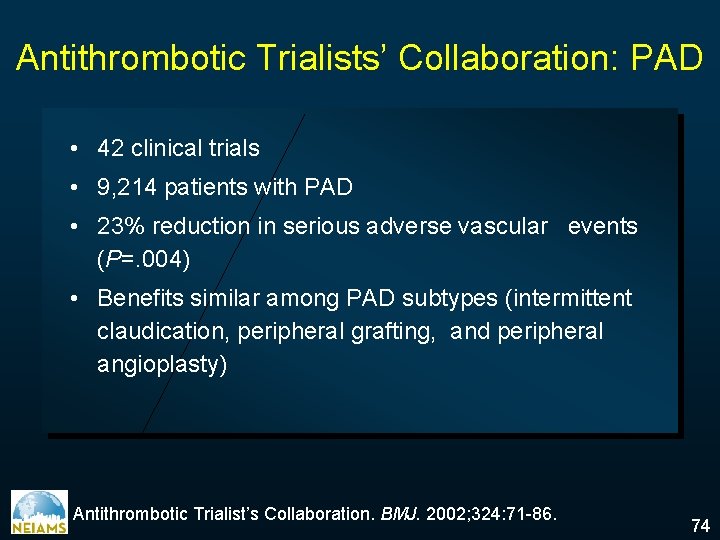 Antithrombotic Trialists' Collaboration: PAD

• 42 clinical trials
• 9,214 patients with PAD
• 23% reduction in serious adverse vascular events ($P$=.004)
• Benefits similar among PAD subtypes (intermittent claudication, peripheral grafting, and peripheral angioplasty)

NEIAMS

Antithrombotic Trialist's Collaboration. BMJ. 2002;324:71-86.

74